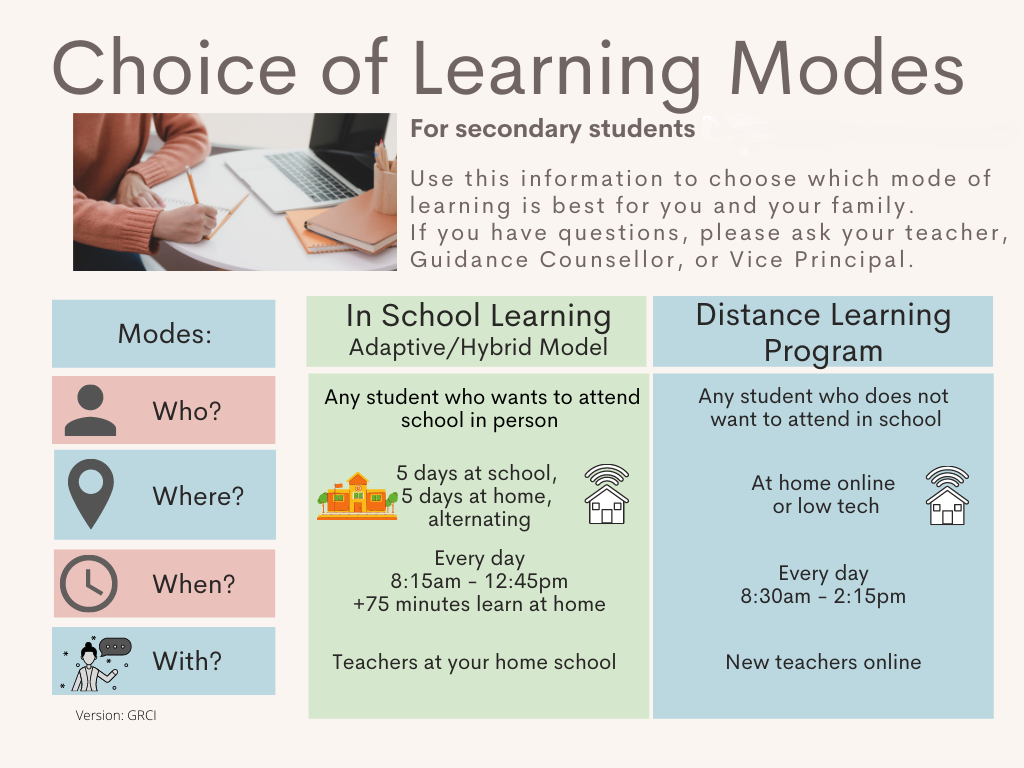 Choice of Learning Modes

For secondary students

Use this information to choose which mode of learning is best for you and your family.
If you have questions, please ask your teacher, Guidance Counsellor, or Vice Principal.

| Modes: | In School Learning Adaptive/Hybrid Model | Distance Learning Program |
|---|---|---|
| Who? | Any student who wants to attend school in person | Any student who does not want to attend in school |
| Where? | 5 days at school, 5 days at home, alternating | At home online or low tech |
| When? | Every day 8:15am - 12:45pm +75 minutes learn at home | Every day 8:30am - 2:15pm |
| With? | Teachers at your home school | New teachers online |

Version: GRCI